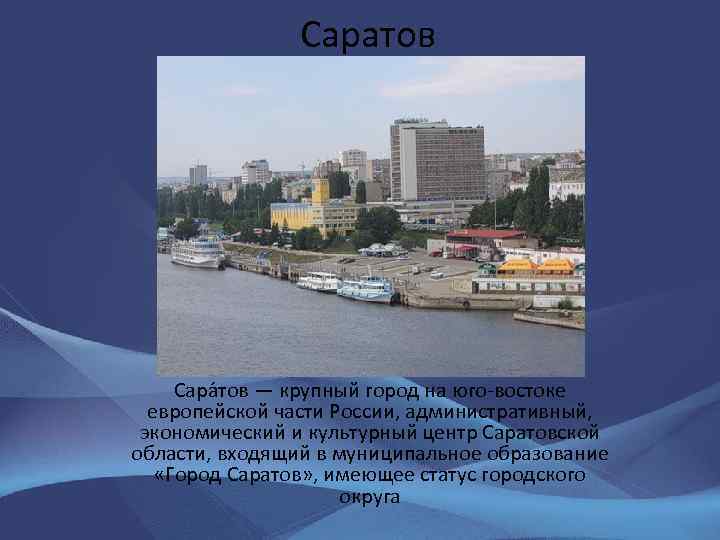 Саратов

Сара́тов — крупный город на юго-востоке европейской части России, административный, экономический и культурный центр Саратовской области, входящий в муниципальное образование «Город Саратов», имеющее статус городского округа